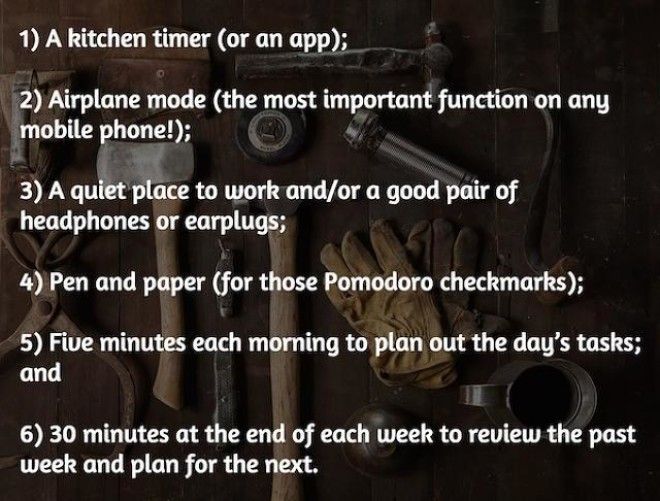 1) A kitchen timer (or an app);

2) Airplane mode (the most important function on any mobile phone!);

3) A quiet place to work and/or a good pair of headphones or earplugs;

4) Pen and paper (for those Pomodoro checkmarks);

5) Five minutes each morning to plan out the day's tasks; and

6) 30 minutes at the end of each week to review the past week and plan for the next.